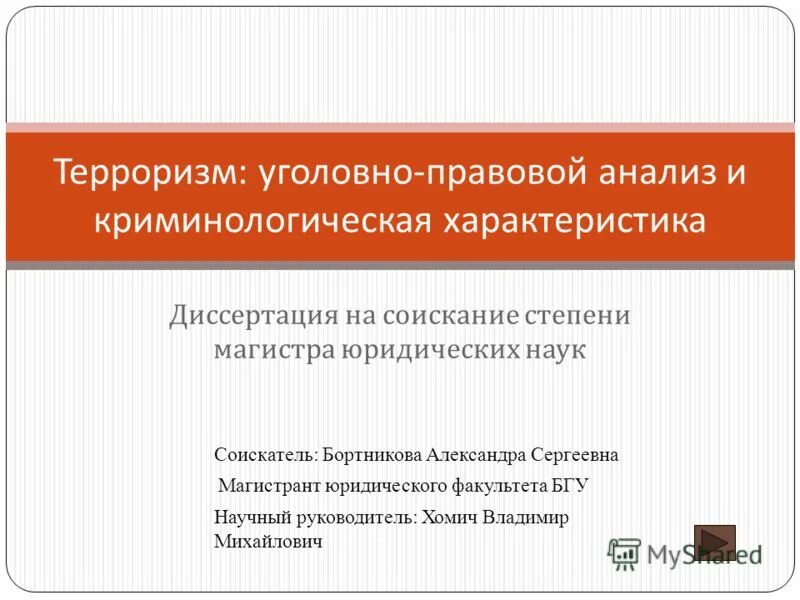 Терроризм: уголовно-правовой анализ и криминологическая характеристика

Диссертация на соискание степени магистра юридических наук

Соискатель: Бортникова Александра Сергеевна

Магистрант юридического факультета БГУ

Научный руководитель: Хомич Владимир Михайлович

MyShared